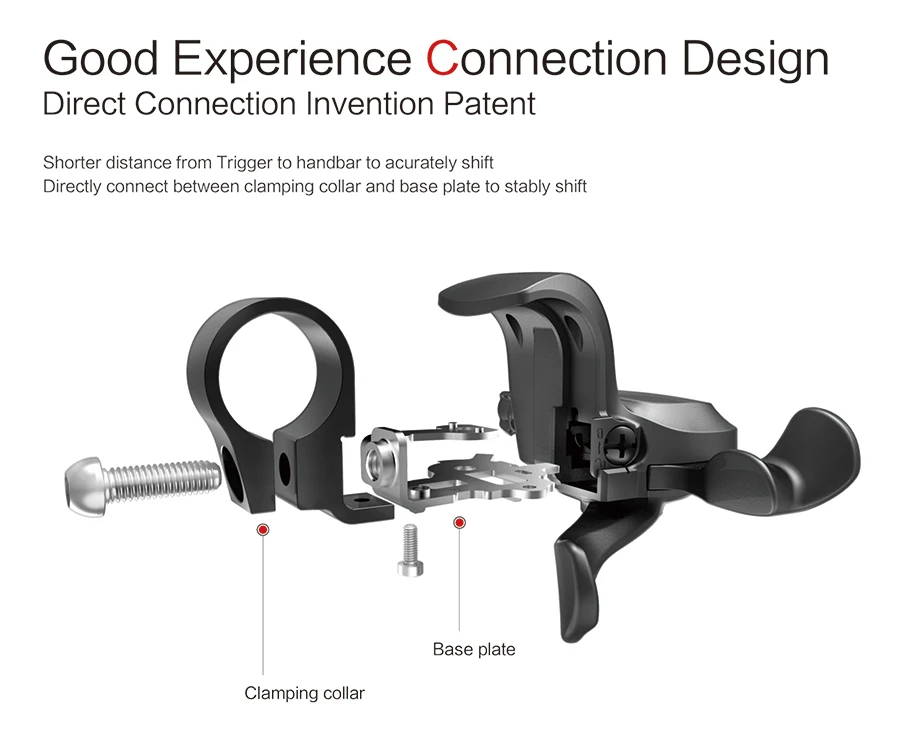 Good Experience Connection Design
Direct Connection Invention Patent

Shorter distance from Trigger to handbar to acurately shift
Directly connect between clamping collar and base plate to stably shift

Base plate

Clamping collar